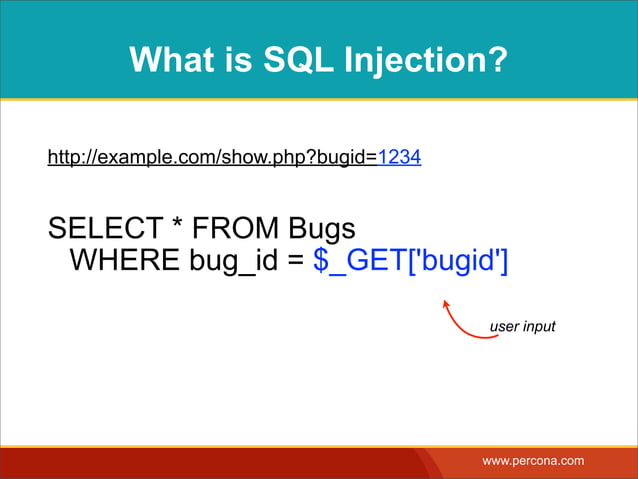 What is SQL Injection?

http://example.com/show.php?bugid=1234

SELECT * FROM Bugs
WHERE bug_id = $_GET['bugid']

user input

www.percona.com